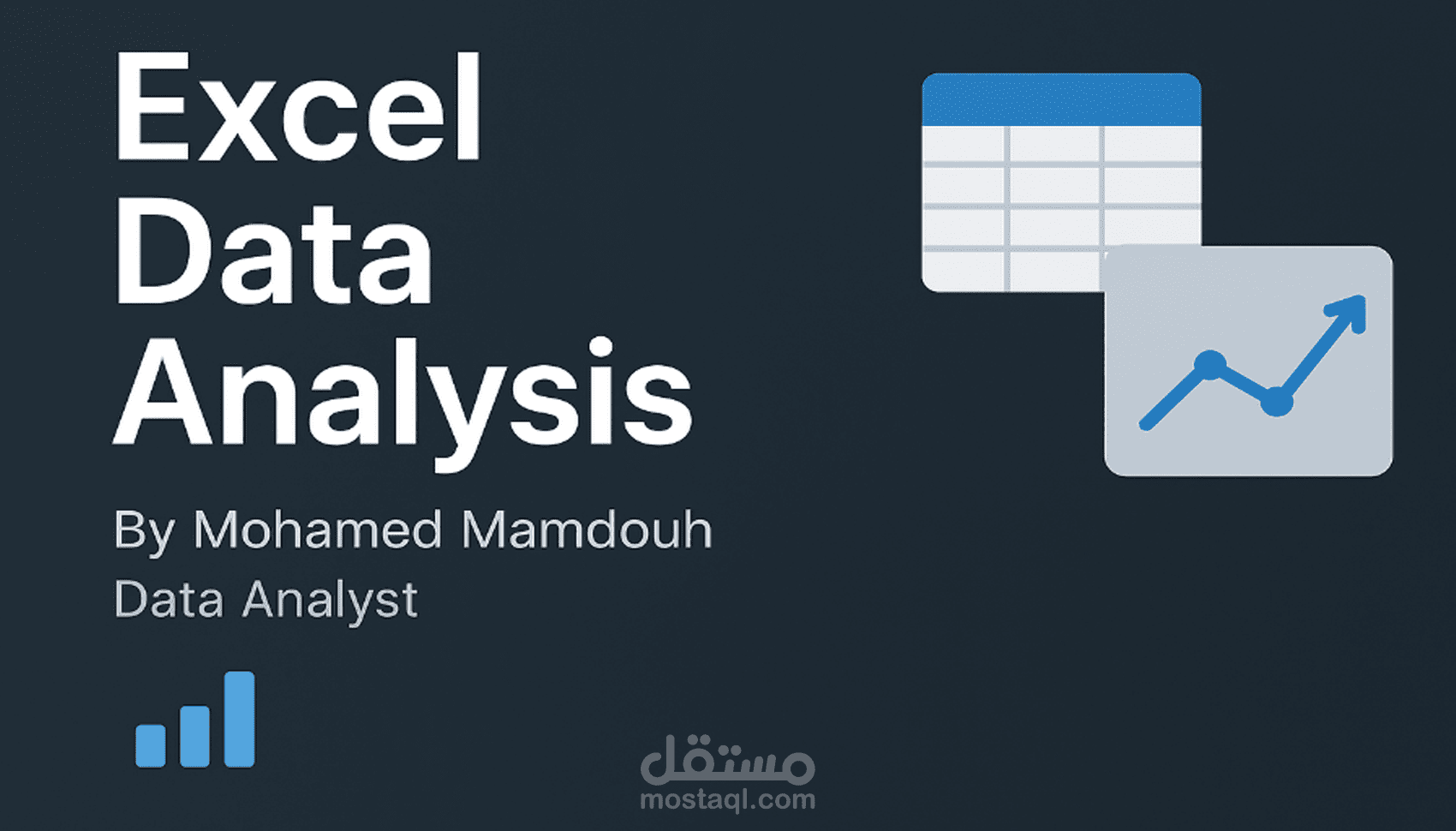 Excel Data Analysis

By Mohamed Mamdouh
Data Analyst

مستقل
mostaql.com